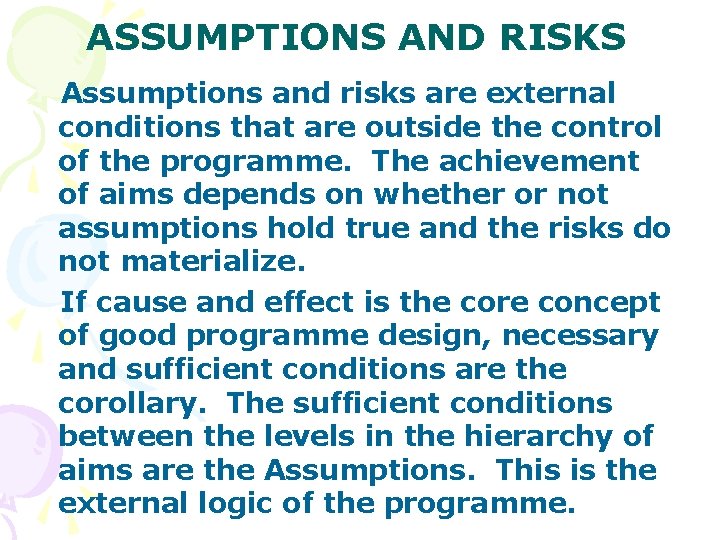 ASSUMPTIONS AND RISKS

Assumptions and risks are external conditions that are outside the control of the programme. The achievement of aims depends on whether or not assumptions hold true and the risks do not materialize.

If cause and effect is the core concept of good programme design, necessary and sufficient conditions are the corollary. The sufficient conditions between the levels in the hierarchy of aims are the Assumptions. This is the external logic of the programme.